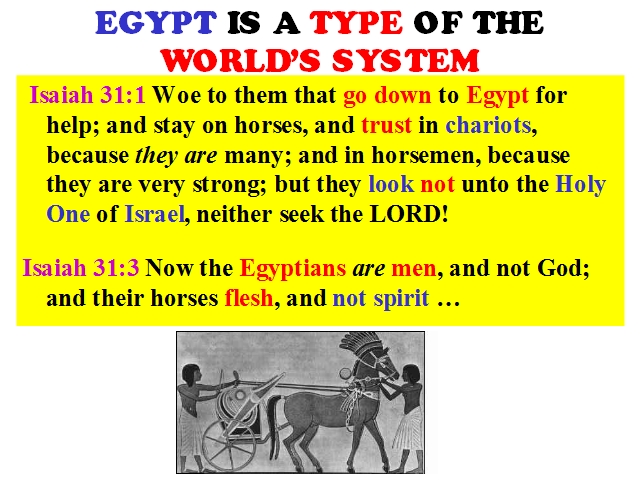 EGYPT IS A TYPE OF THE WORLD'S SYSTEM

Isaiah 31:1 Woe to them that go down to Egypt for help; and stay on horses, and trust in chariots, because they are many; and in horsemen, because they are very strong; but they look not unto the Holy One of Israel, neither seek the LORD!

Isaiah 31:3 Now the Egyptians are men, and not God; and their horses flesh, and not spirit …